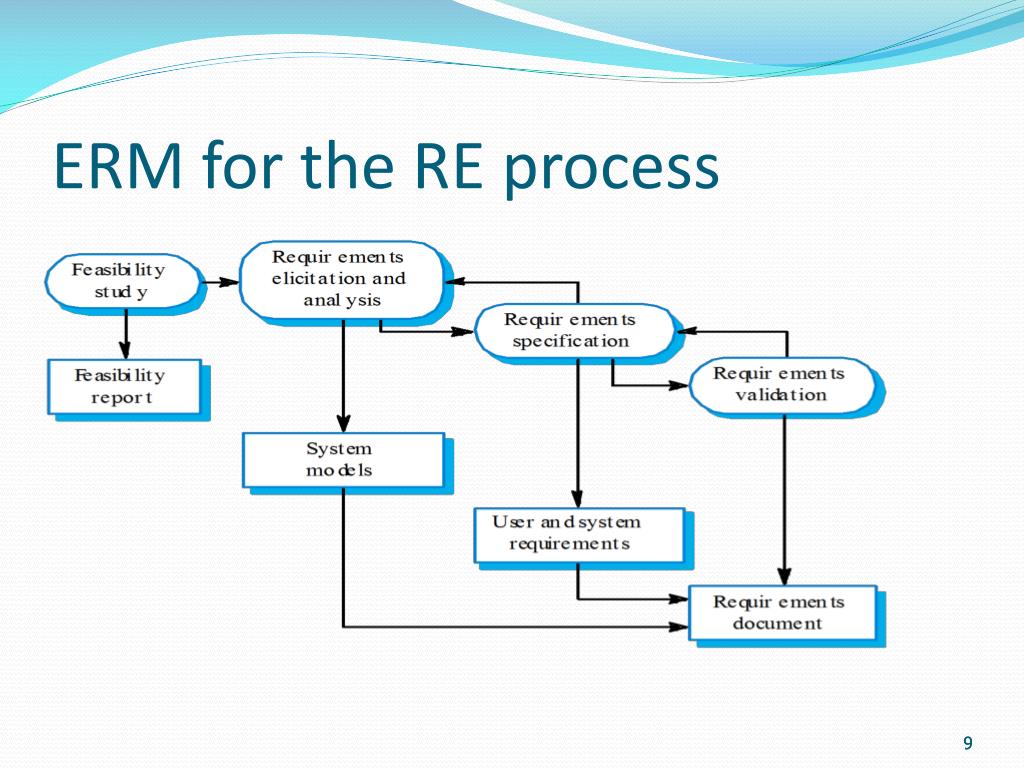 ERM for the RE process

Feasibility study

Requirements elicitation and analysis

Requirements specification

Requirements validation

Feasibility report

System models

User and system requirements

Requirements document

9